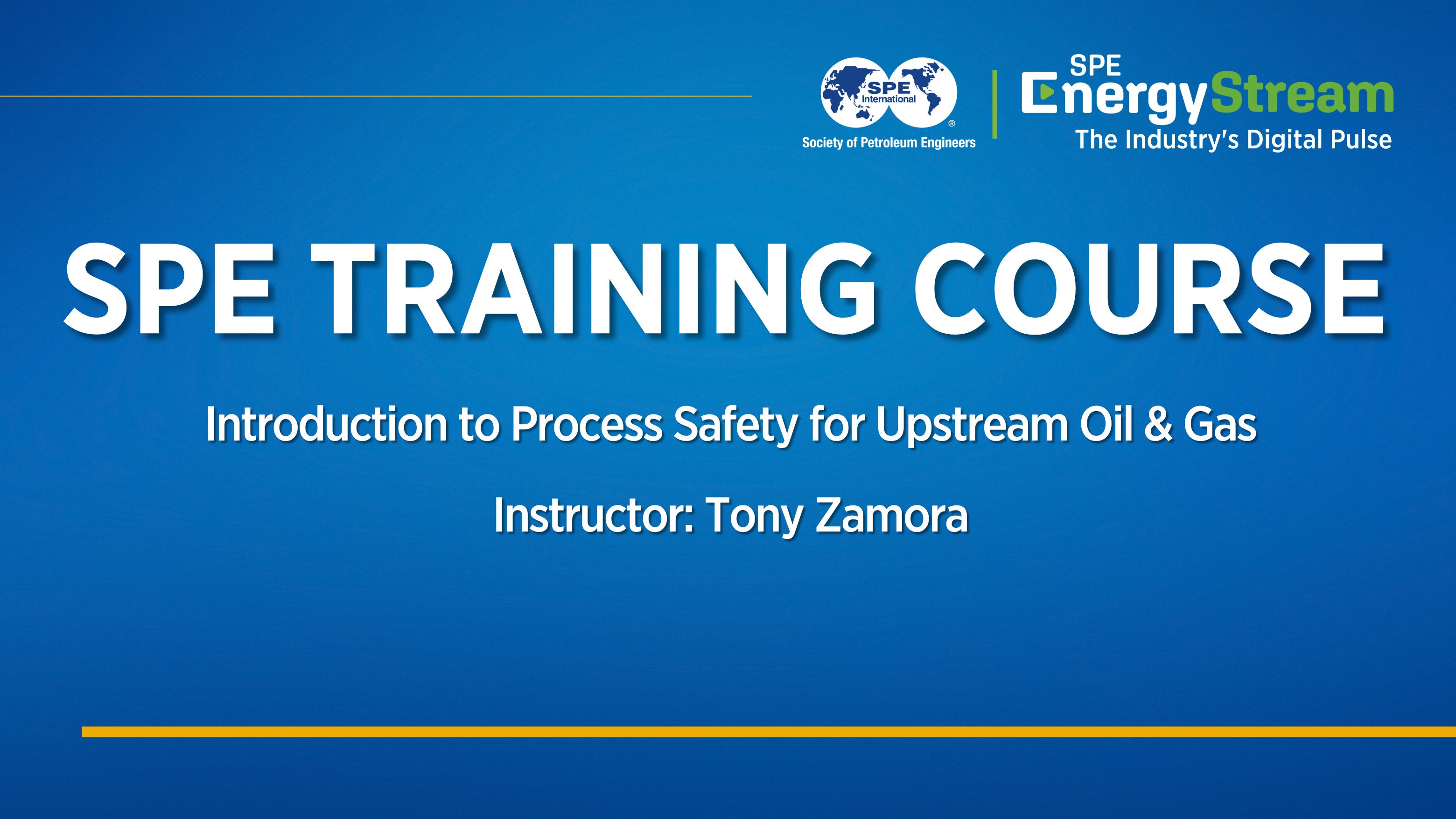 SPE
International
®
Society of Petroleum Engineers

SPE
EnergyStream
The Industry's Digital Pulse

SPE TRAINING COURSE

Introduction to Process Safety for Upstream Oil & Gas

Instructor: Tony Zamora